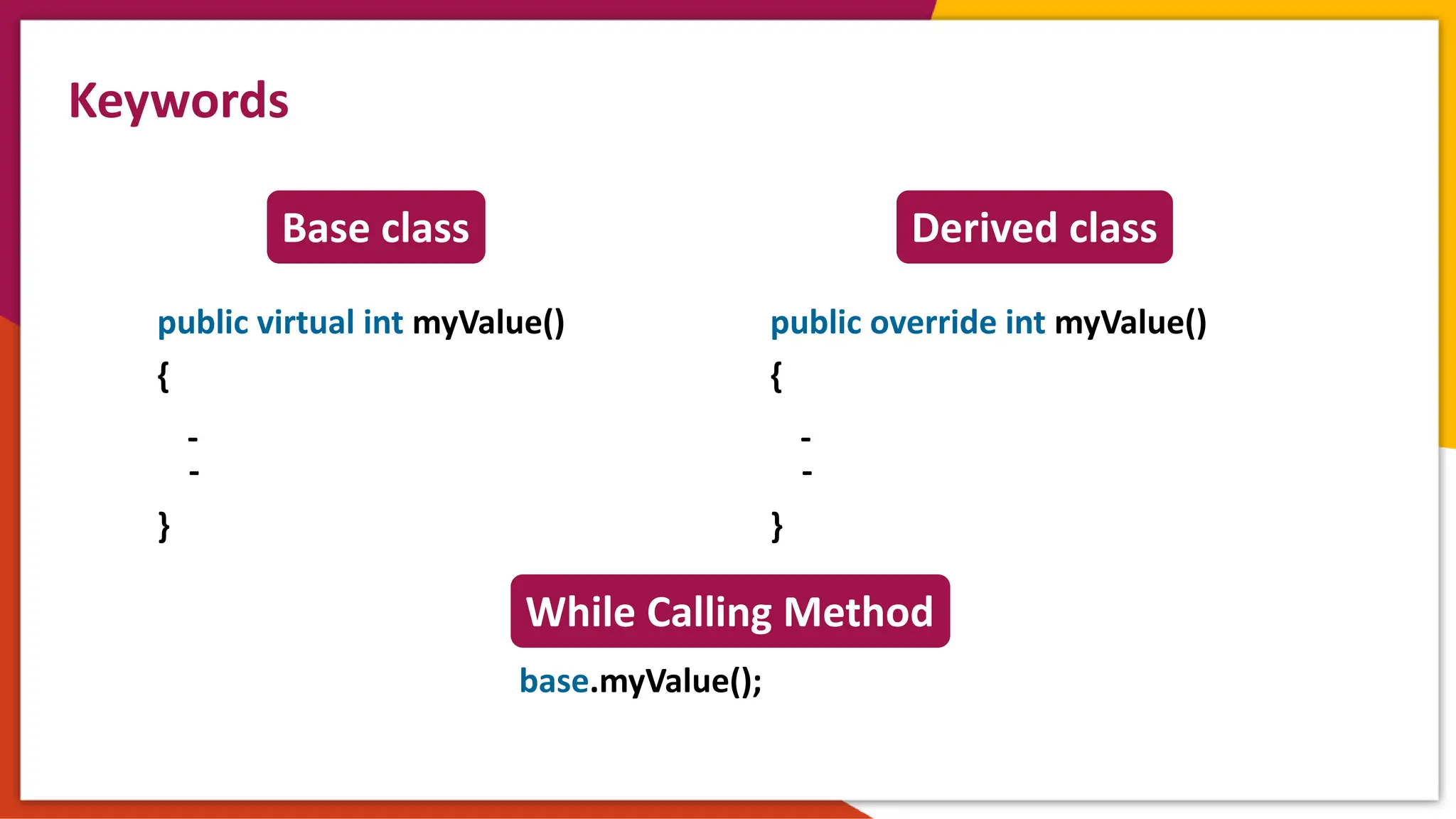 Keywords

Base class

public virtual int myValue()
{
-
-
}

Derived class

public override int myValue()
{
-
-
}

While Calling Method

base.myValue();